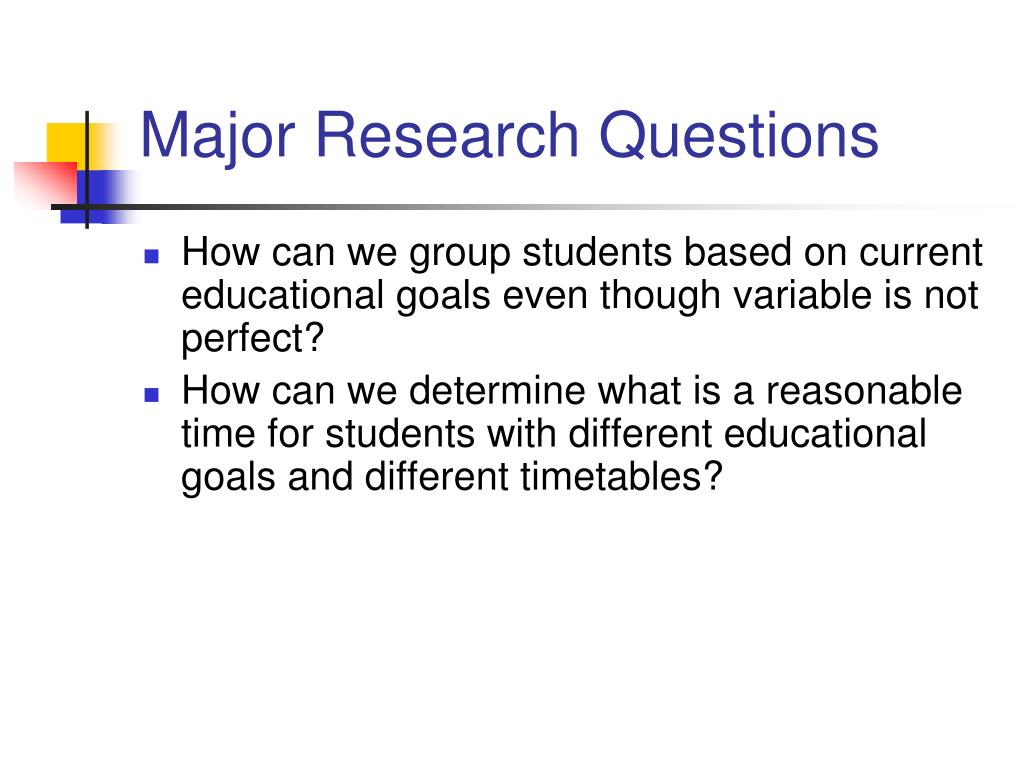 Major Research Questions

- How can we group students based on current educational goals even though variable is not perfect?
- How can we determine what is a reasonable time for students with different educational goals and different timetables?